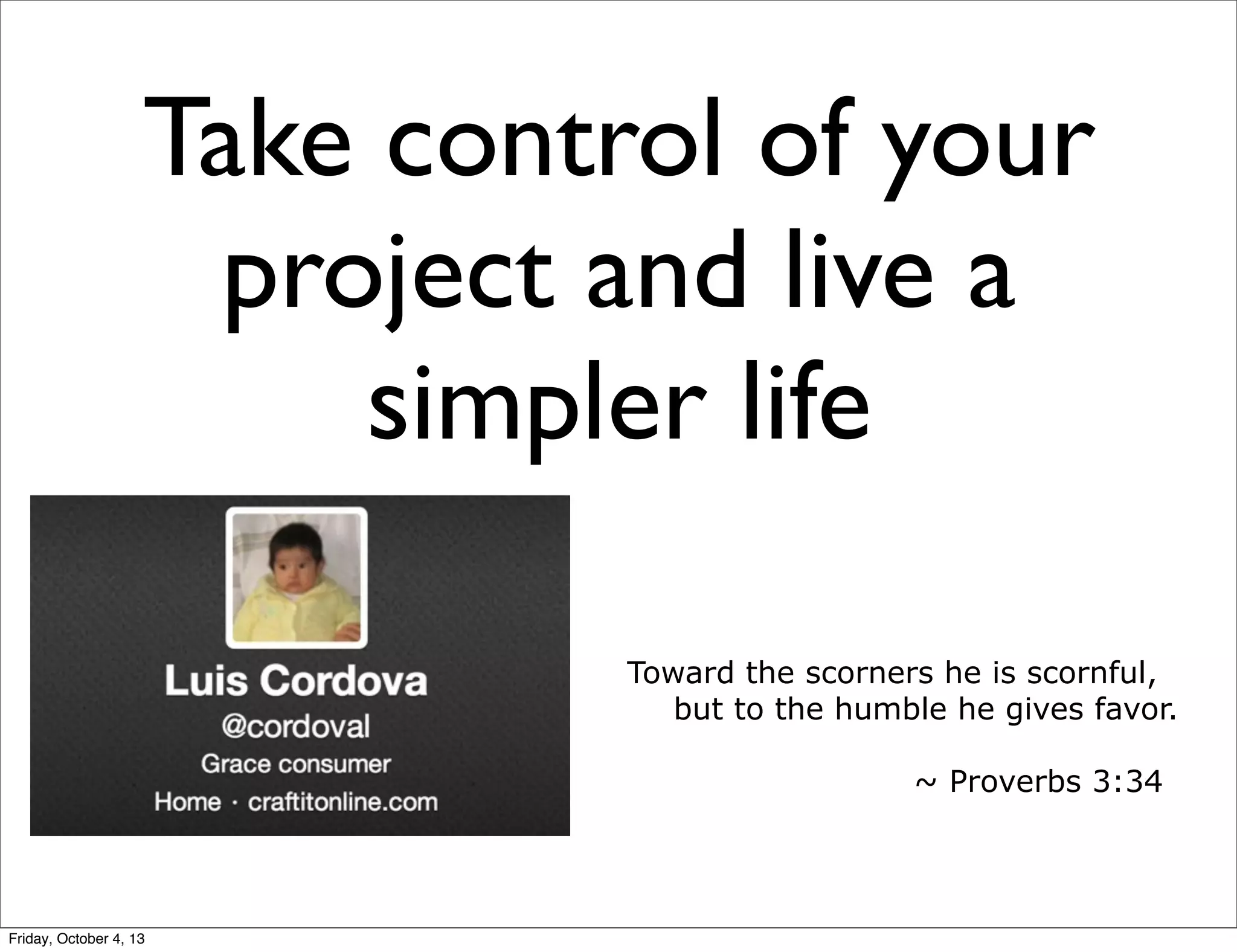 Take control of your project and live a simpler life

Luis Cordova
@cordoval
Grace consumer
Home · craftitonline.com

Toward the scorners he is scornful,
but to the humble he gives favor.

~ Proverbs 3:34

Friday, October 4, 13